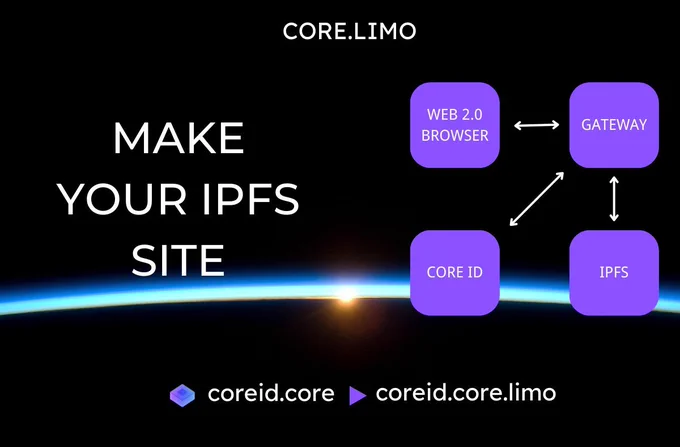 CORE.LIMO

MAKE YOUR IPFS SITE

WEB 2.0 BROWSER

GATEWAY

CORE ID

IPFS

coreid.core coreid.core.limo